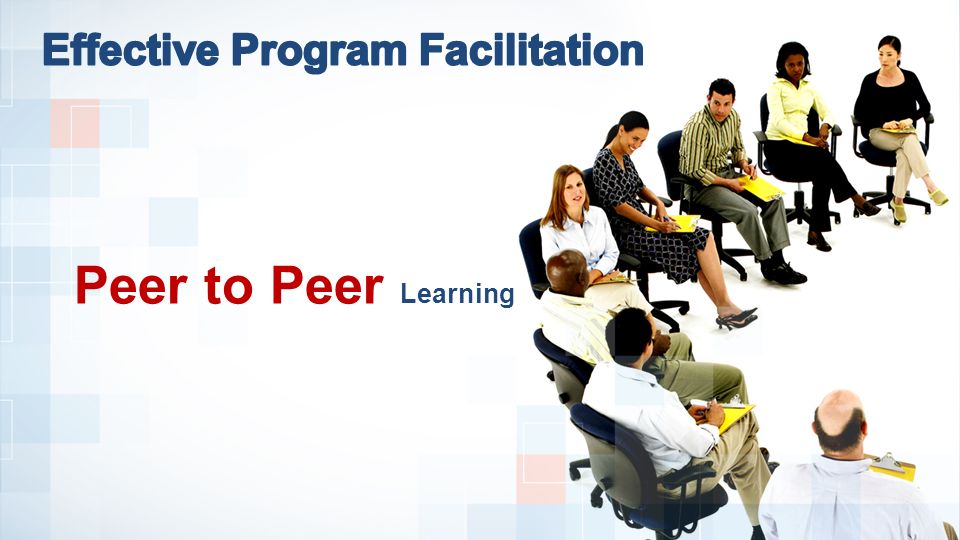 Effective Program Facilitation

Peer to Peer Learning